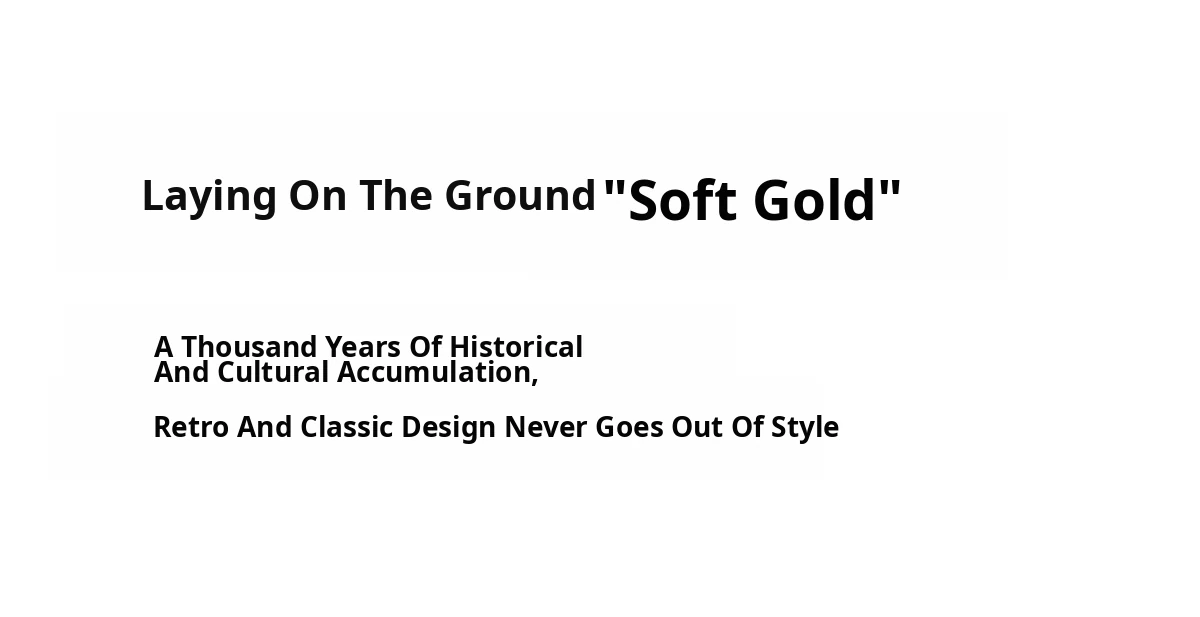 Laying On The Ground "Soft Gold"

A Thousand Years Of Historical And Cultural Accumulation,

Retro And Classic Design Never Goes Out Of Style